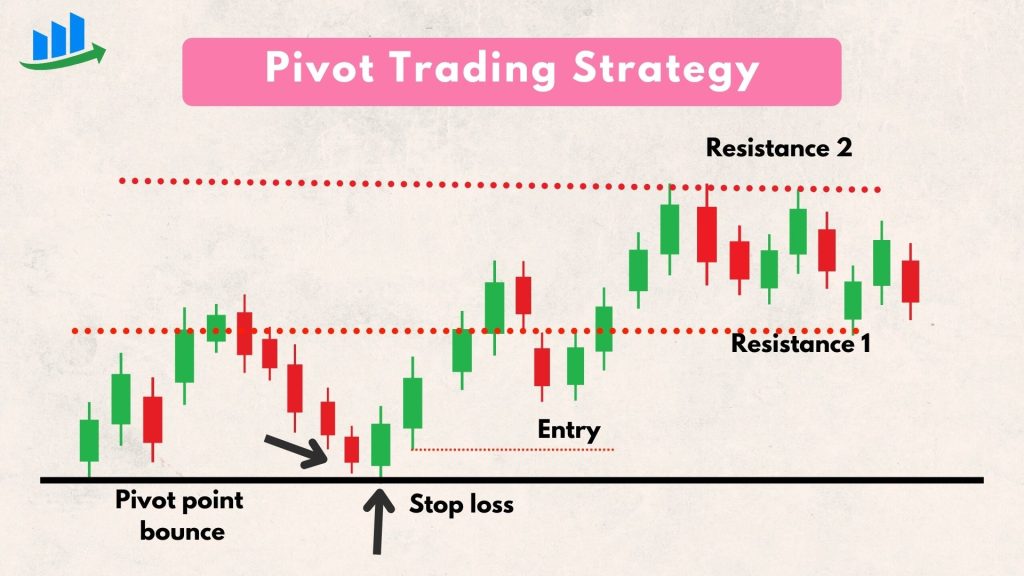 Pivot Trading Strategy

Resistance 2

Resistance 1

Entry

Pivot point bounce

Stop loss